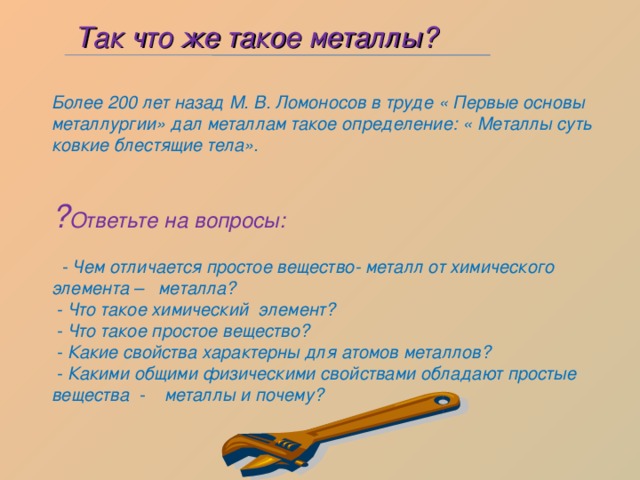 Так что же такое металлы?

Более 200 лет назад М. В. Ломоносов в труде « Первые основы металлургии» дал металлам такое определение: « Металлы суть ковкие блестящие тела».

?Ответьте на вопросы:

- Чем отличается простое вещество- металл от химического элемента – металла?
- Что такое химический элемент?
- Что такое простое вещество?
- Какие свойства характерны для атомов металлов?
- Какими общими физическими свойствами обладают простые вещества - металлы и почему?